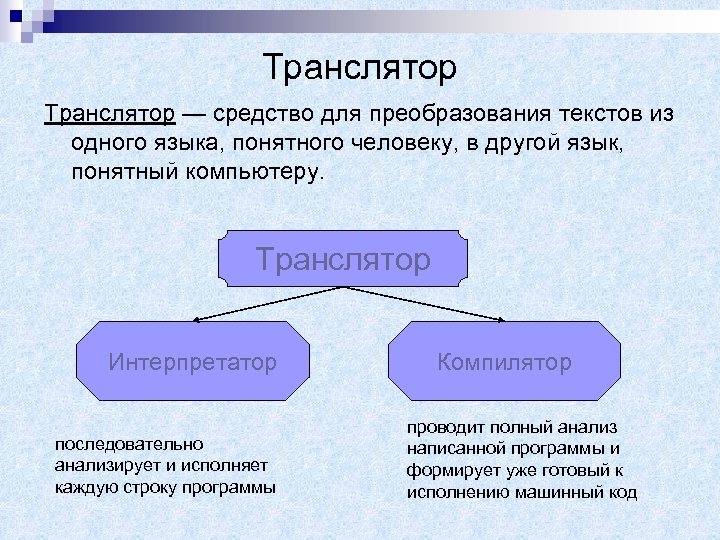 Транслятор

Транслятор — средство для преобразования текстов из одного языка, понятного человеку, в другой язык, понятный компьютеру.

Транслятор

Интерпретатор

Компилятор

последовательно анализирует и исполняет каждую строку программы

проводит полный анализ написанной программы и формирует уже готовый к исполнению машинный код